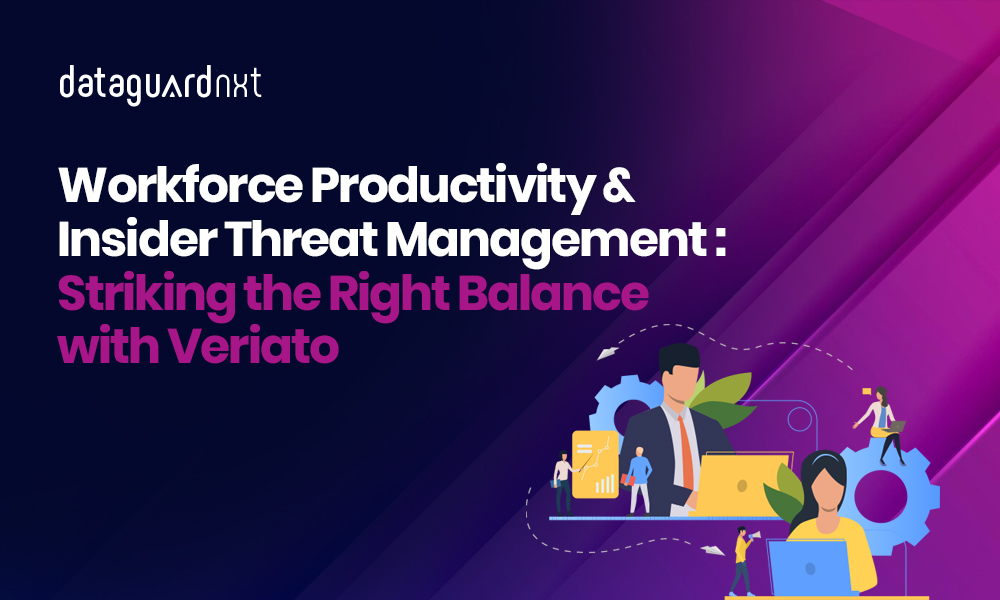 dataguardnxt

Workforce Productivity & Insider Threat Management : Striking the Right Balance with Veriato